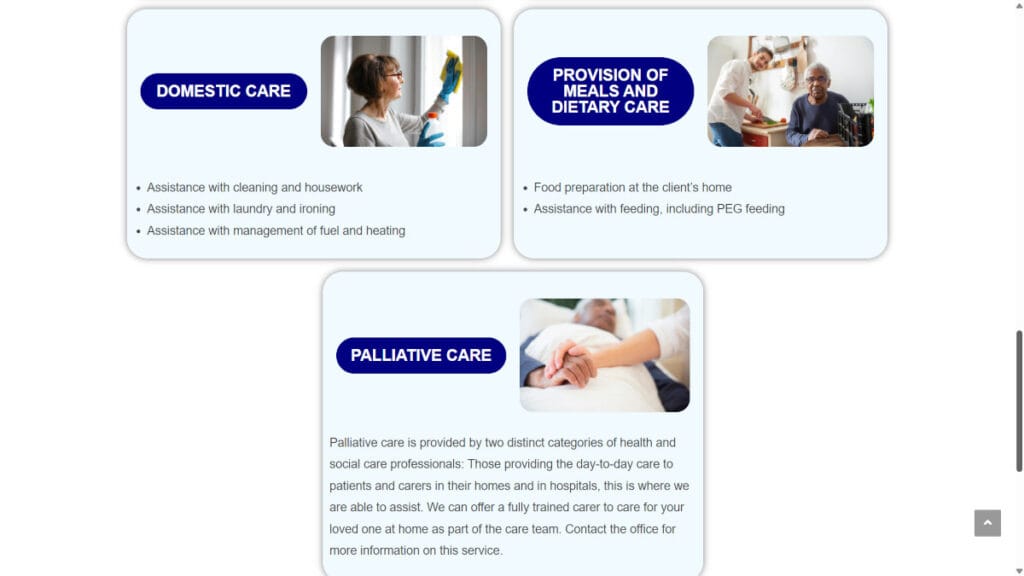 DOMESTIC CARE

- Assistance with cleaning and housework
- Assistance with laundry and ironing
- Assistance with management of fuel and heating

PROVISION OF MEALS AND DIETARY CARE

- Food preparation at the client's home
- Assistance with feeding, including PEG feeding

PALLIATIVE CARE

Palliative care is provided by two distinct categories of health and social care professionals: Those providing the day-to-day care to patients and carers in their homes and in hospitals, this is where we are able to assist. We can offer a fully trained carer to care for your loved one at home as part of the care team. Contact the office for more information on this service.